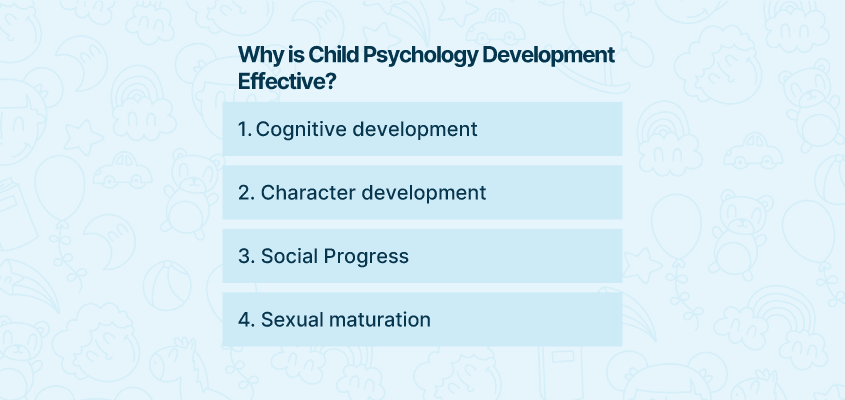 Why is Child Psychology Development Effective?

1. Cognitive development

2. Character development

3. Social Progress

4. Sexual maturation